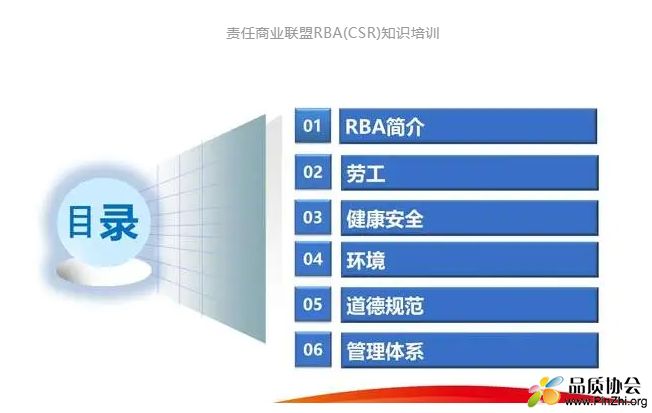 责任商业联盟RBA(CSR)知识培训

目录

01 RBA简介

02 劳工

03 健康安全

04 环境

05 道德规范

06 管理体系

品质协会
www.PinZhi.org